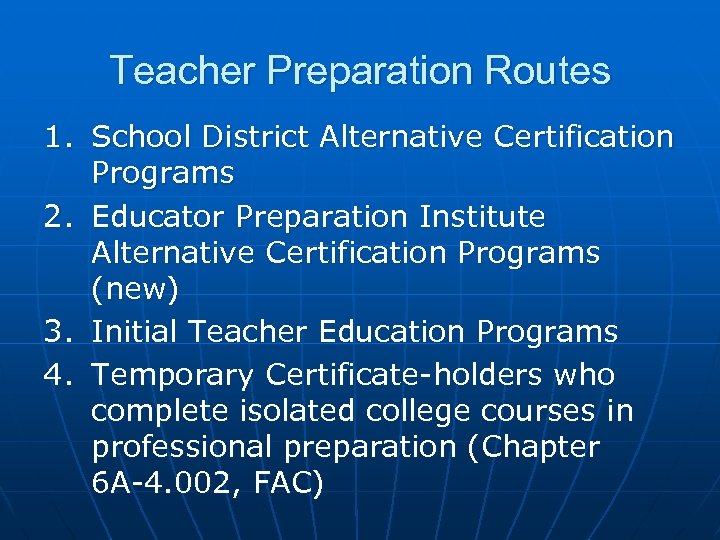 Teacher Preparation Routes

1. School District Alternative Certification Programs
2. Educator Preparation Institute Alternative Certification Programs (new)
3. Initial Teacher Education Programs
4. Temporary Certificate-holders who complete isolated college courses in professional preparation (Chapter 6A-4.002, FAC)